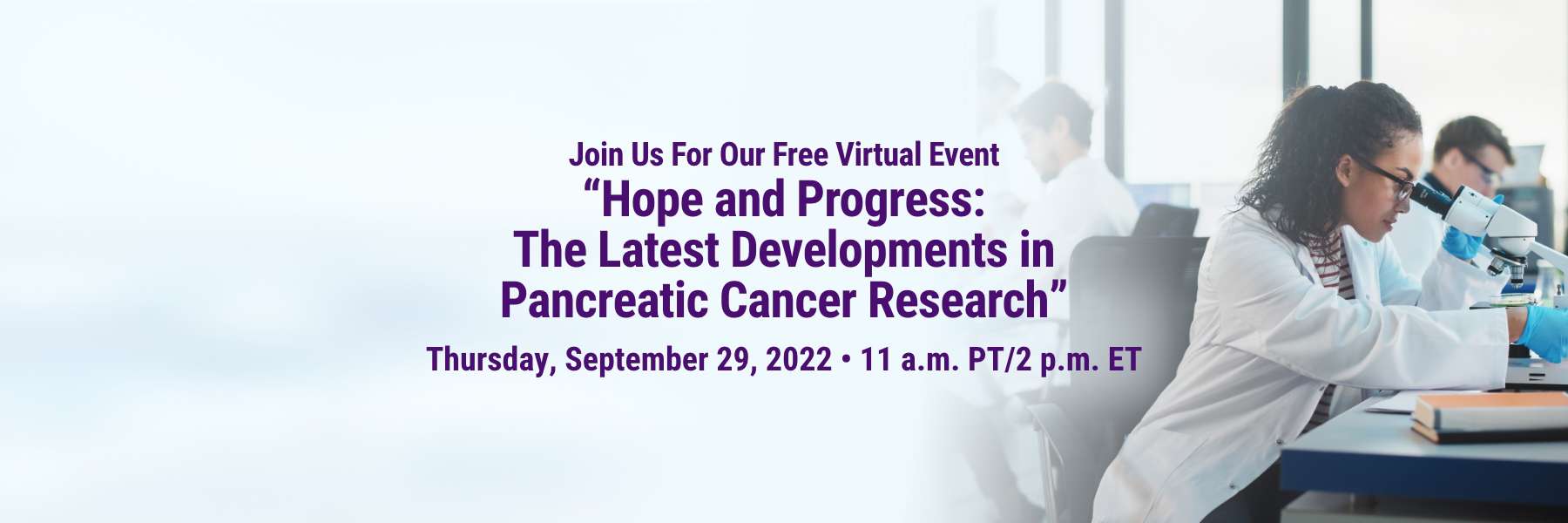 Join Us For Our Free Virtual Event

“Hope and Progress: The Latest Developments in Pancreatic Cancer Research”

Thursday, September 29, 2022 • 11 a.m. PT/2 p.m. ET